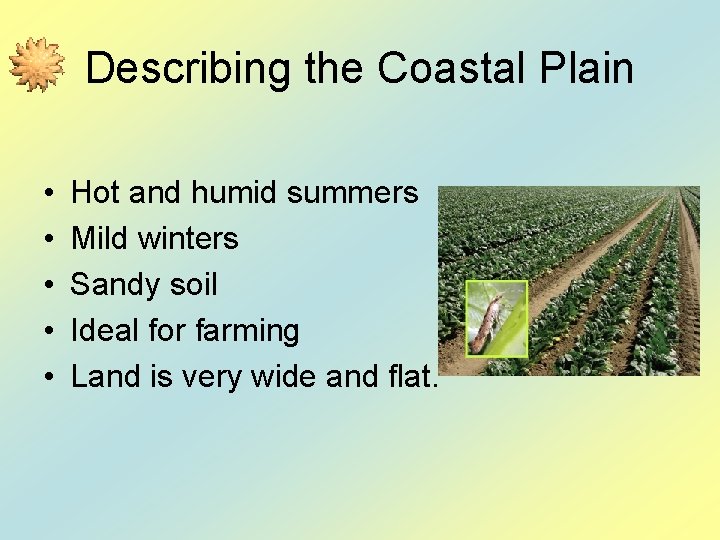 Describing the Coastal Plain

• Hot and humid summers
• Mild winters
• Sandy soil
• Ideal for farming
• Land is very wide and flat.